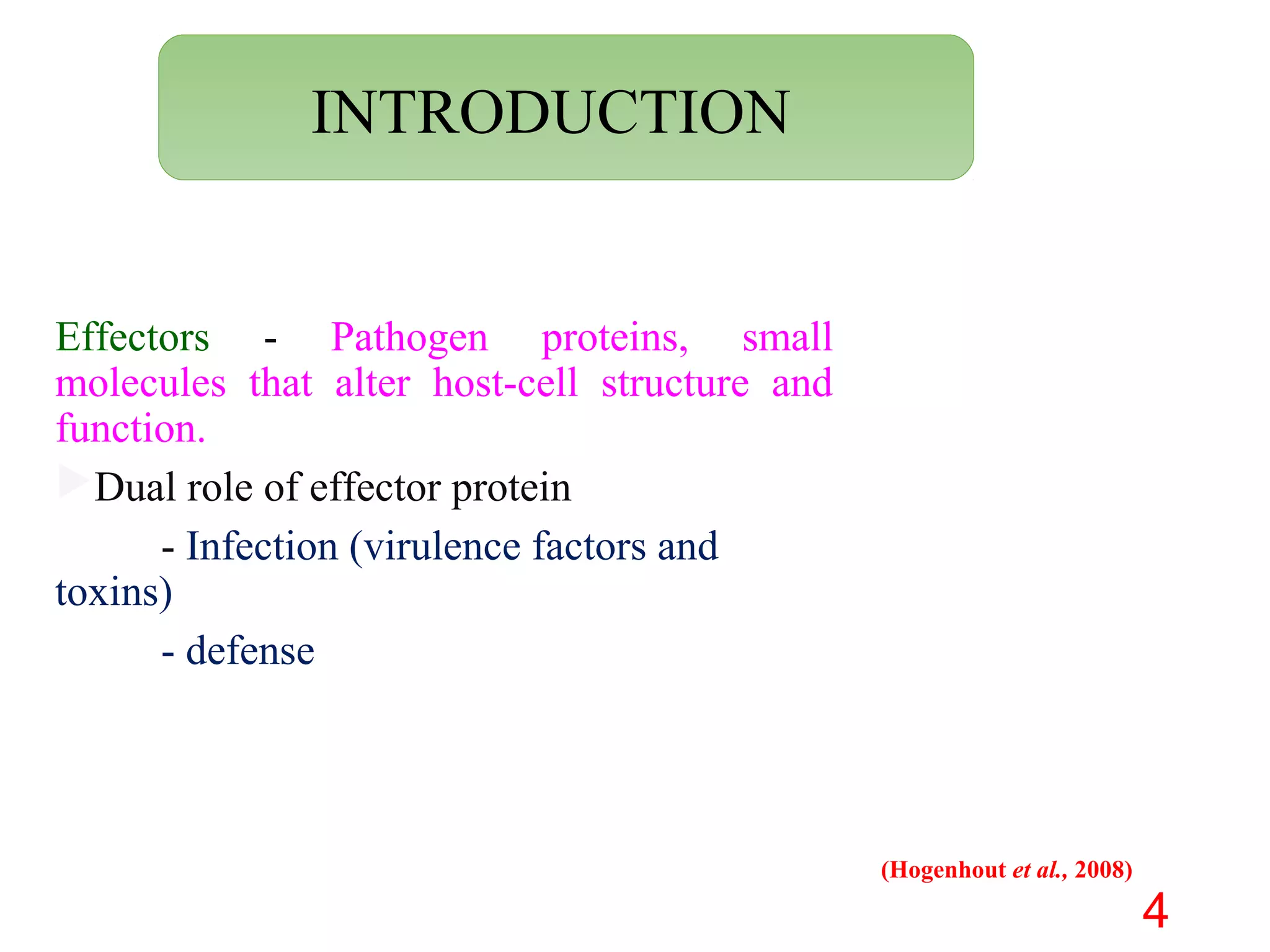 INTRODUCTION

Effectors - Pathogen proteins, small molecules that alter host-cell structure and function.

Dual role of effector protein

- Infection (virulence factors and toxins)

- defense

(Hogenhout et al., 2008)

4